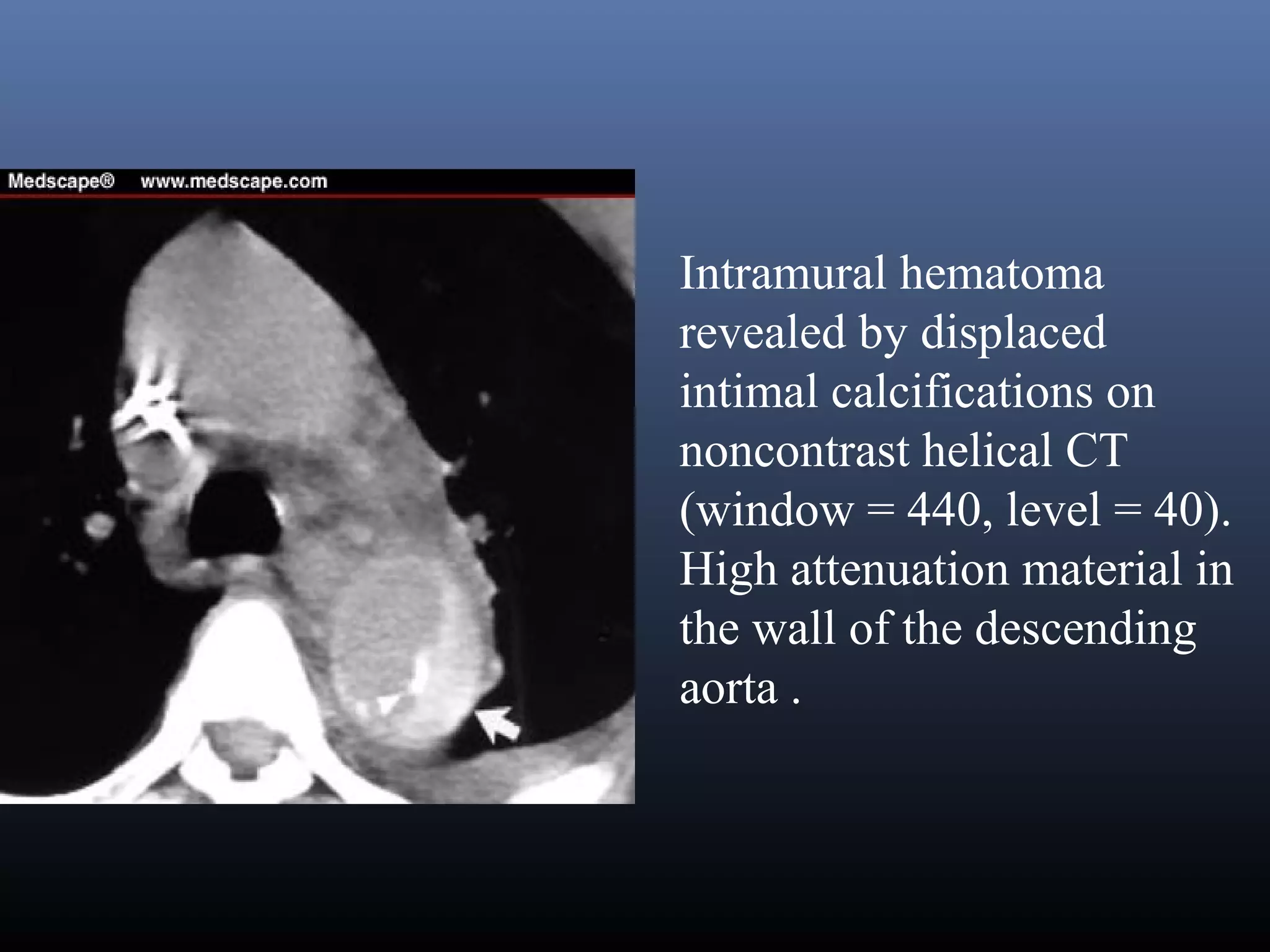 Medscape® www.medscape.com

Intramural hematoma revealed by displaced intimal calcifications on noncontrast helical CT (window = 440, level = 40). High attenuation material in the wall of the descending aorta .